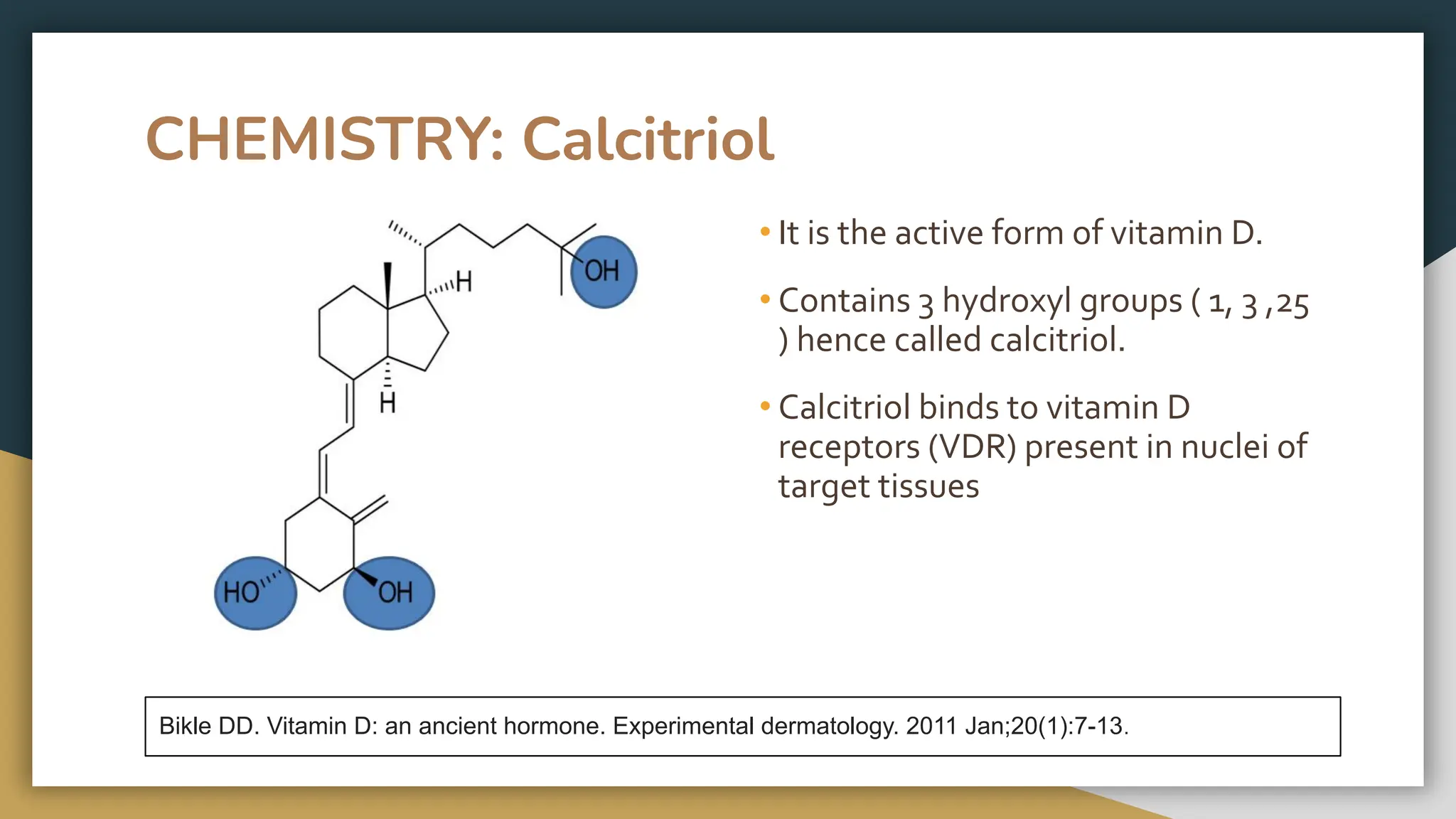 CHEMISTRY: Calcitriol

H

OH

H

HO

OH

• It is the active form of vitamin D.

• Contains 3 hydroxyl groups ( 1, 3 ,25 ) hence called calcitriol.

• Calcitriol binds to vitamin D receptors (VDR) present in nuclei of target tissues

Bikle DD. Vitamin D: an ancient hormone. Experimental dermatology. 2011 Jan;20(1):7-13.